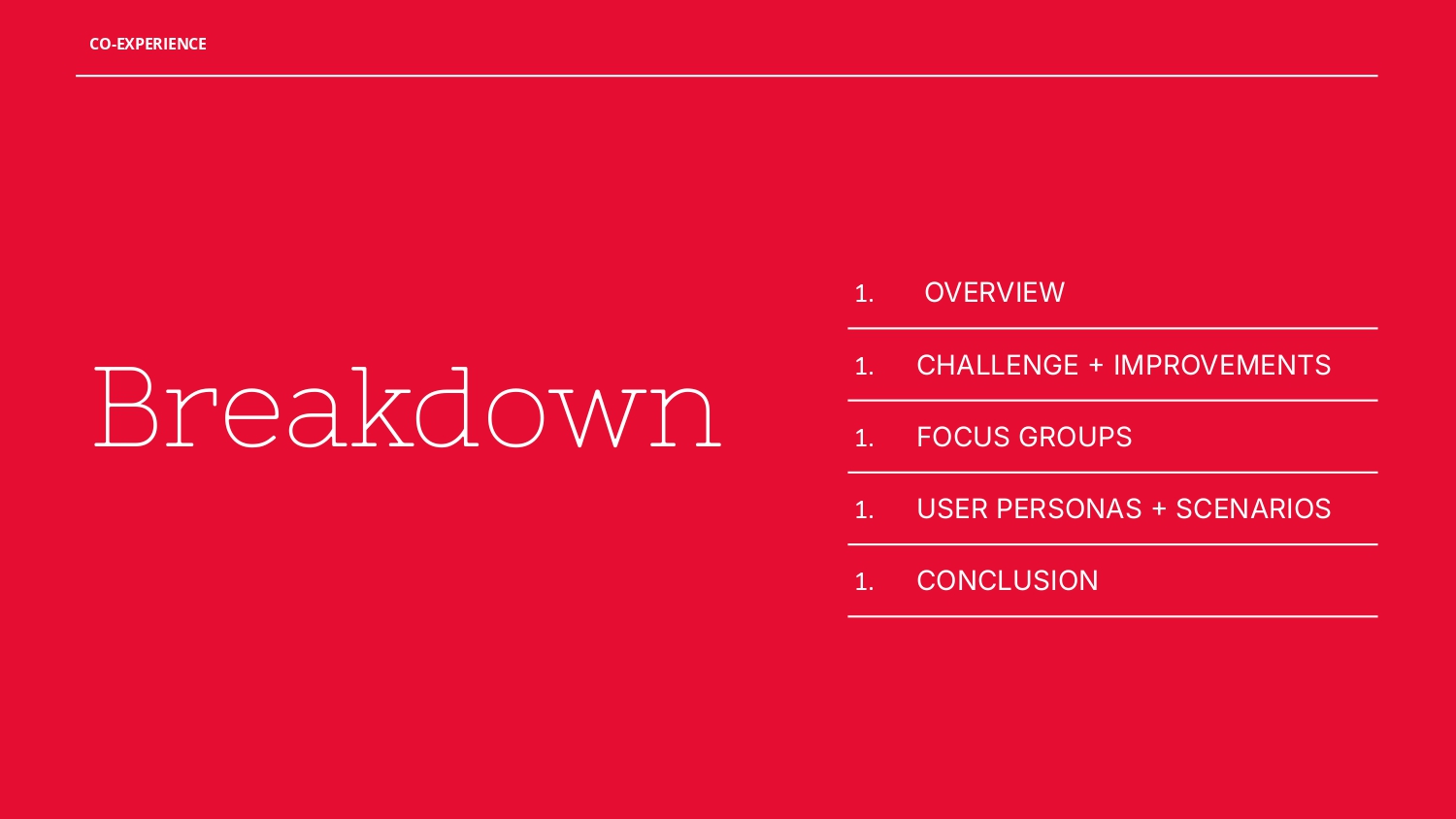 CO-EXPERIENCE

Breakdown

1. OVERVIEW

1. CHALLENGE + IMPROVEMENTS

1. FOCUS GROUPS

1. USER PERSONAS + SCENARIOS

1. CONCLUSION